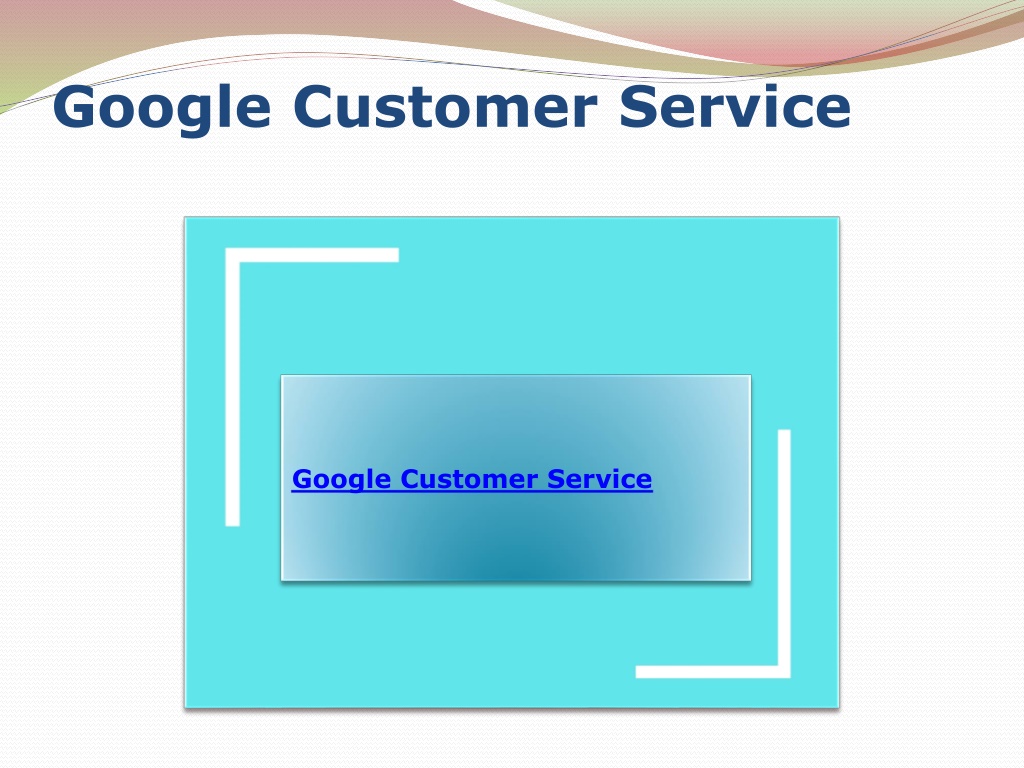 Google Customer Service

Google Customer Service